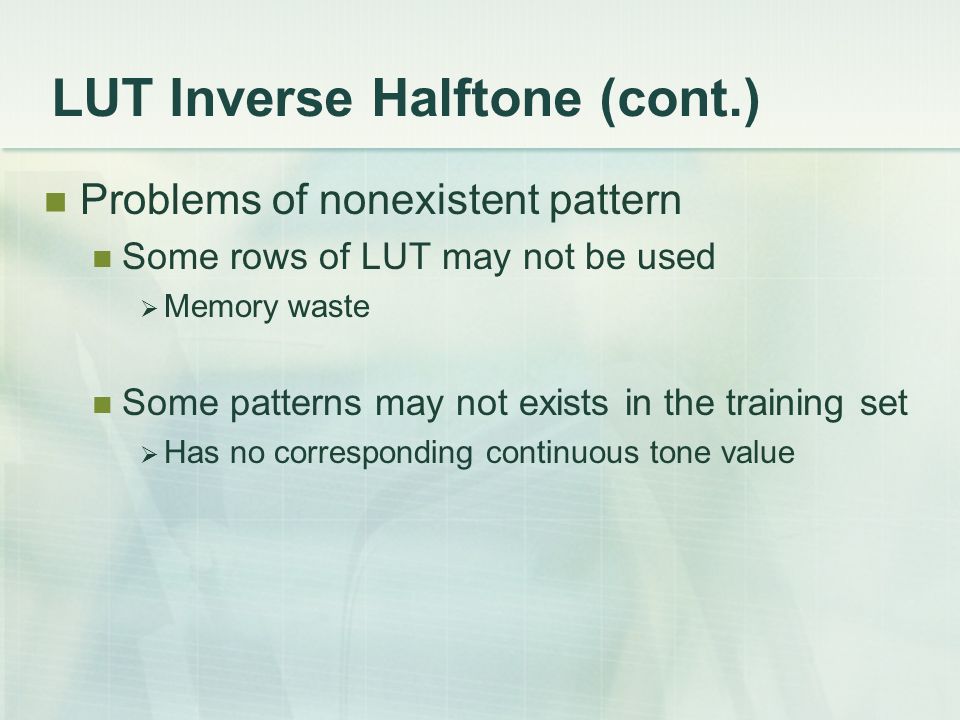 LUT Inverse Halftone (cont.)

Problems of nonexistent pattern

Some rows of LUT may not be used

Memory waste

Some patterns may not exists in the training set

Has no corresponding continuous tone value